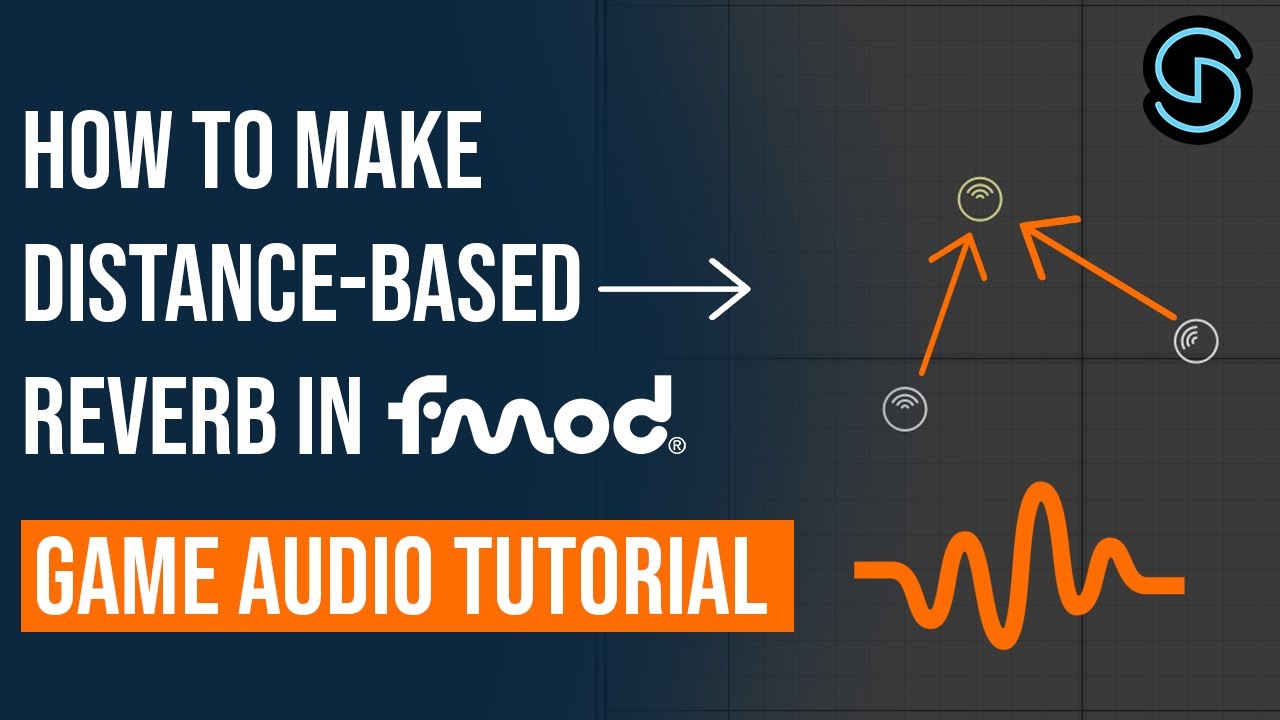 HOW TO MAKE DISTANCE-BASED REVERB IN fmod®

GAME AUDIO TUTORIAL